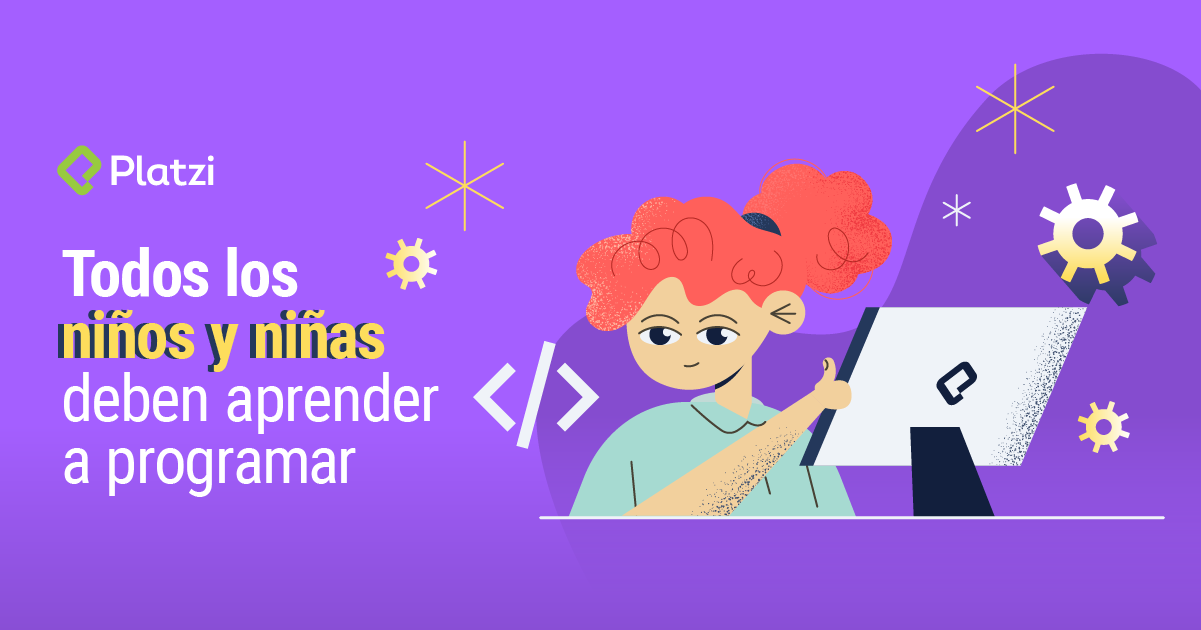 Platzi

Todos los niños y niñas deben aprender a programar

</>